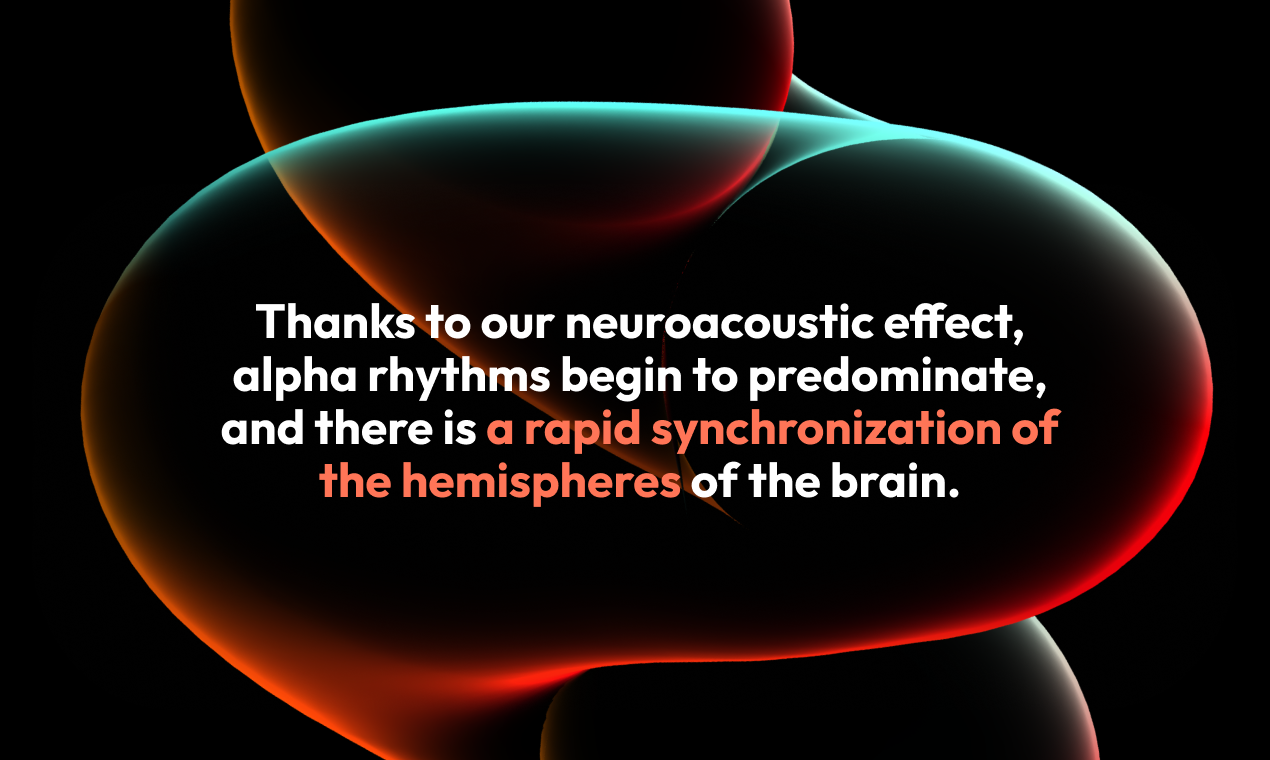 Thanks to our neuroacoustic effect, alpha rhythms begin to predominate, and there is a rapid synchronization of the hemispheres of the brain.